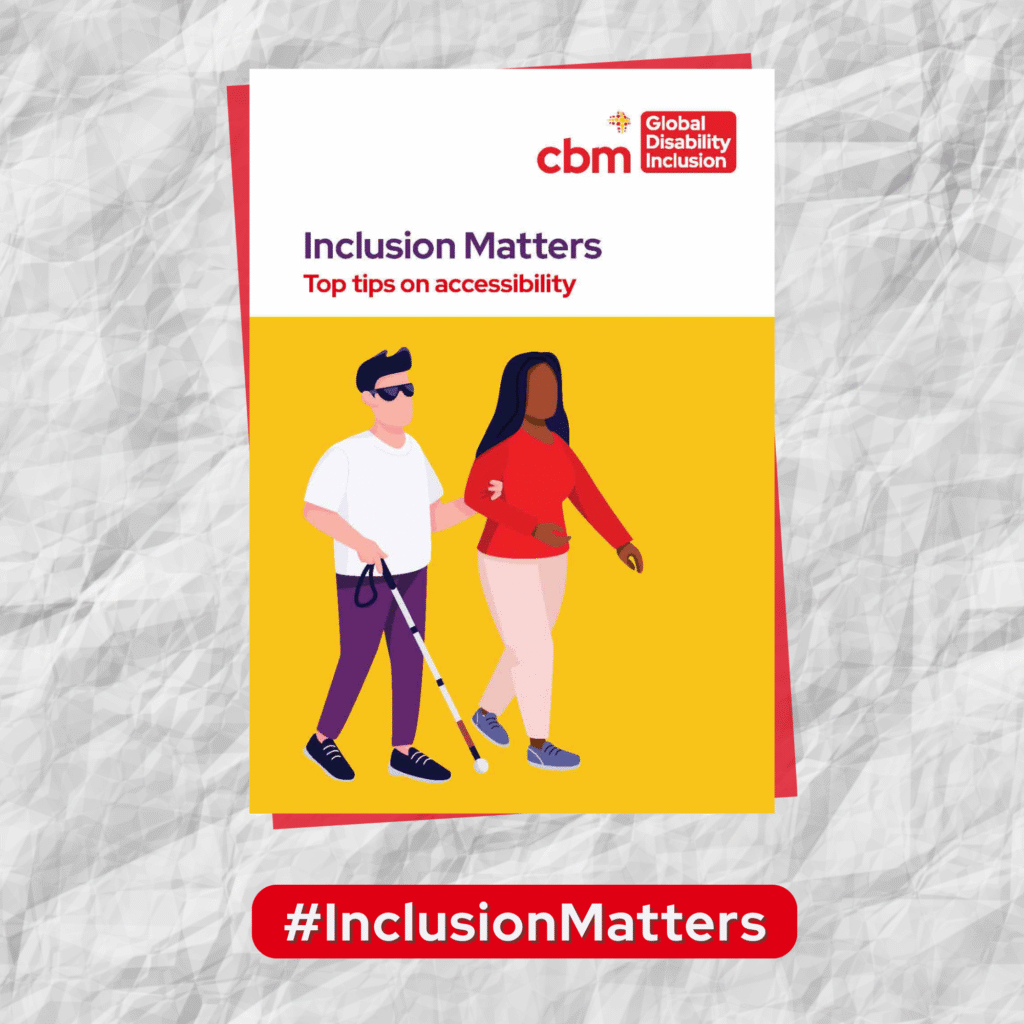 cbm Global Disability Inclusion

Inclusion Matters
Top tips on accessibility

#InclusionMatters